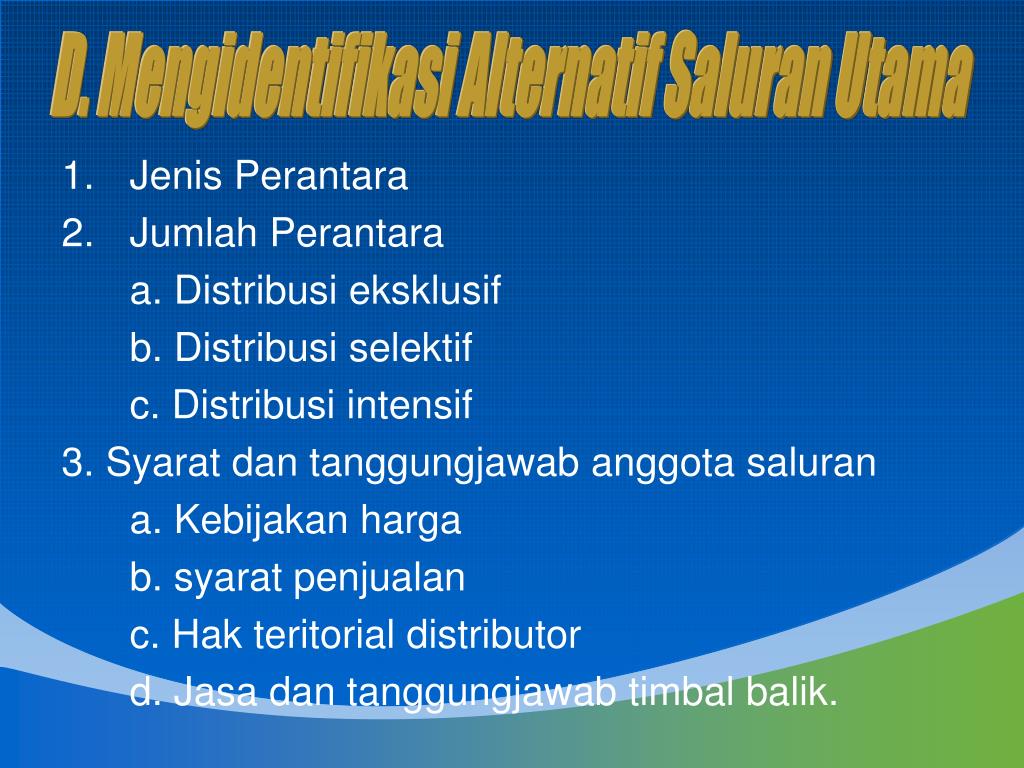 D. Mengidentifikasi Alternatif Saluran Utama

1. Jenis Perantara
2. Jumlah Perantara
a. Distribusi eksklusif
b. Distribusi selektif
c. Distribusi intensif
3. Syarat dan tanggungjawab anggota saluran
a. Kebijakan harga
b. syarat penjualan
c. Hak teritorial distributor
d. Jasa dan tanggungjawab timbal balik.